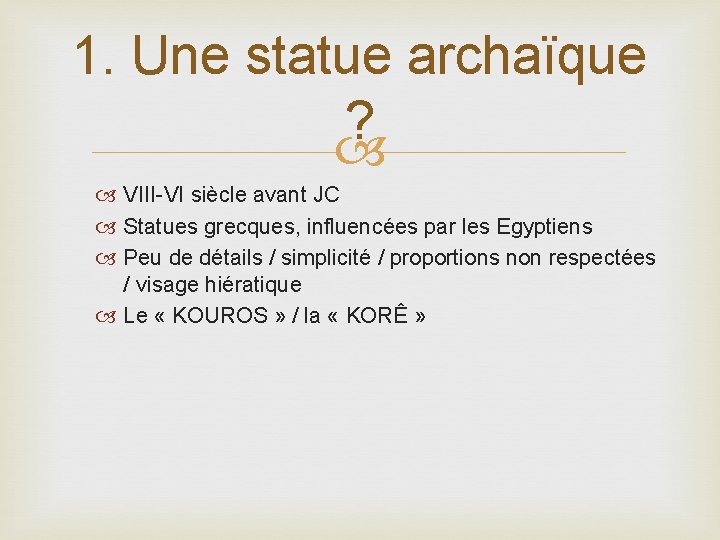 1. Une statue archaïque ?

VIII-VI siècle avant JC
Statues grecques, influencées par les Egyptiens
Peu de détails / simplicité / proportions non respectées / visage hiératique
Le « KOUROS » / la « KORÊ »